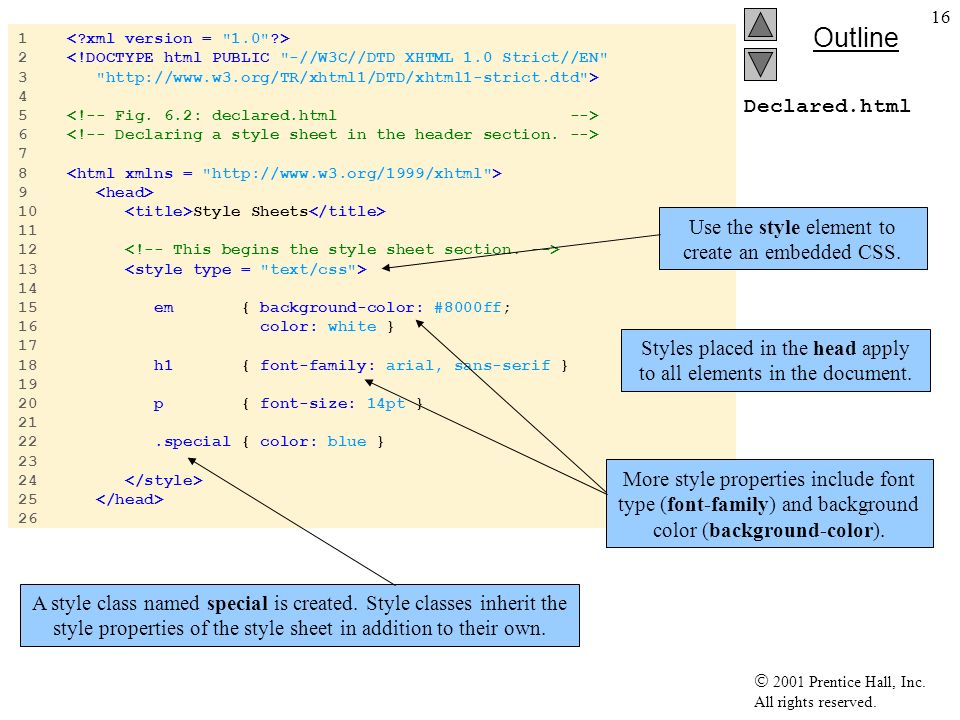 16

Outline

Declared.html

1 <?xml version = "1.0"?>
2 <!DOCTYPE html PUBLIC "-//W3C//DTD XHTML 1.0 Strict//EN"
3 "http://www.w3.org/TR/xhtml1/DTD/xhtml1-strict.dtd">
4
5 <!-- Fig. 6.2: declared.html -->
6 <!-- Declaring a style sheet in the header section. -->
7
8 <html xmlns = "http://www.w3.org/1999/xhtml">
9 <head>
10 <title>Style Sheets</title>
11
12 <!-- This begins the style sheet section. -->
13 <style type = "text/css">
14
15 em { background-color: #8000ff;
16 color: white }
17
18 h1 { font-family: arial, sans-serif }
19
20 p { font-size: 14pt }
21
22 .special { color: blue }
23
24 </style>
25 </head>
26

Use the style element to create an embedded CSS.

Styles placed in the head apply to all elements in the document.

More style properties include font type (font-family) and background color (background-color).

A style class named special is created. Style classes inherit the style properties of the style sheet in addition to their own.

© 2001 Prentice Hall, Inc.
All rights reserved.